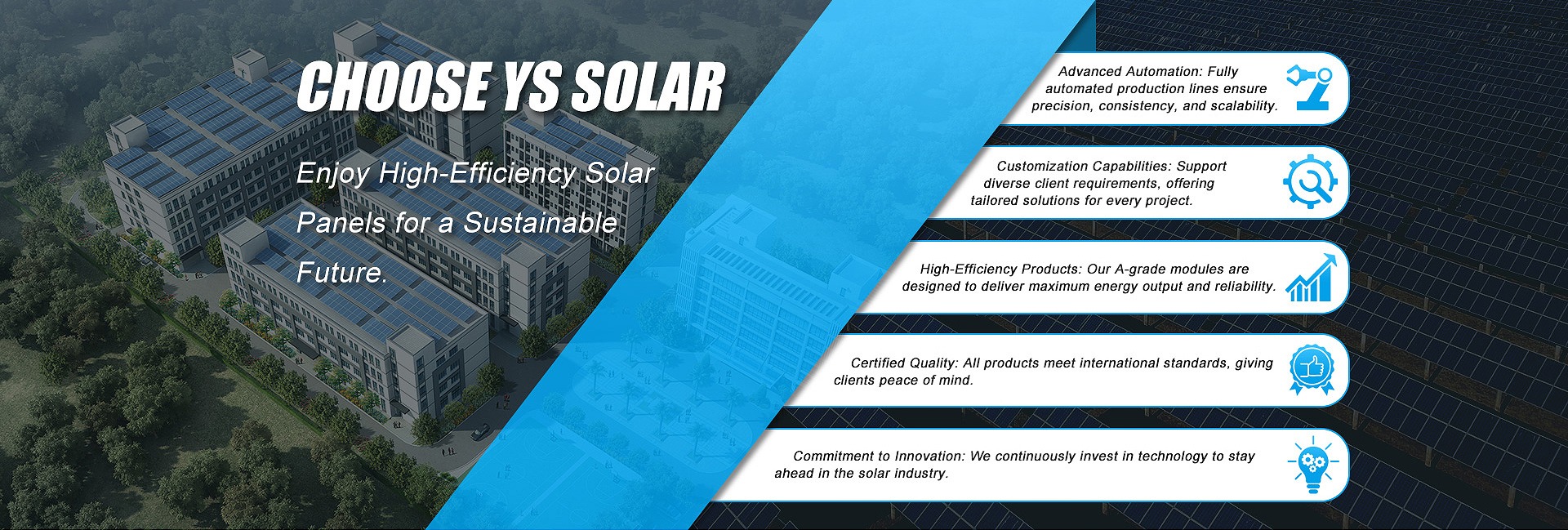 CHOOSE YS SOLAR

Enjoy High-Efficiency Solar Panels for a Sustainable Future.

Advanced Automation: Fully automated production lines ensure precision, consistency, and scalability.

Customization Capabilities: Support diverse client requirements, offering tailored solutions for every project.

High-Efficiency Products: Our A-grade modules are designed to deliver maximum energy output and reliability.

Certified Quality: All products meet international standards, giving clients peace of mind.

Commitment to Innovation: We continuously invest in technology to stay ahead in the solar industry.